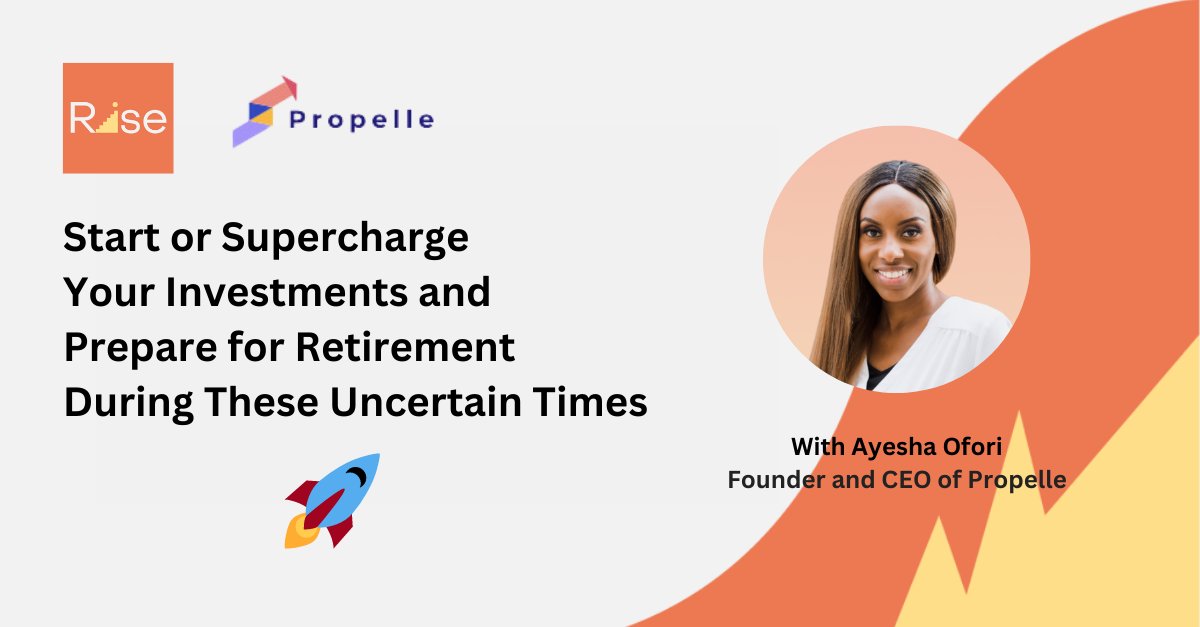 Rise

Propelle

Start or Supercharge Your Investments and Prepare for Retirement During These Uncertain Times

With Ayesha Ofori
Founder and CEO of Propelle